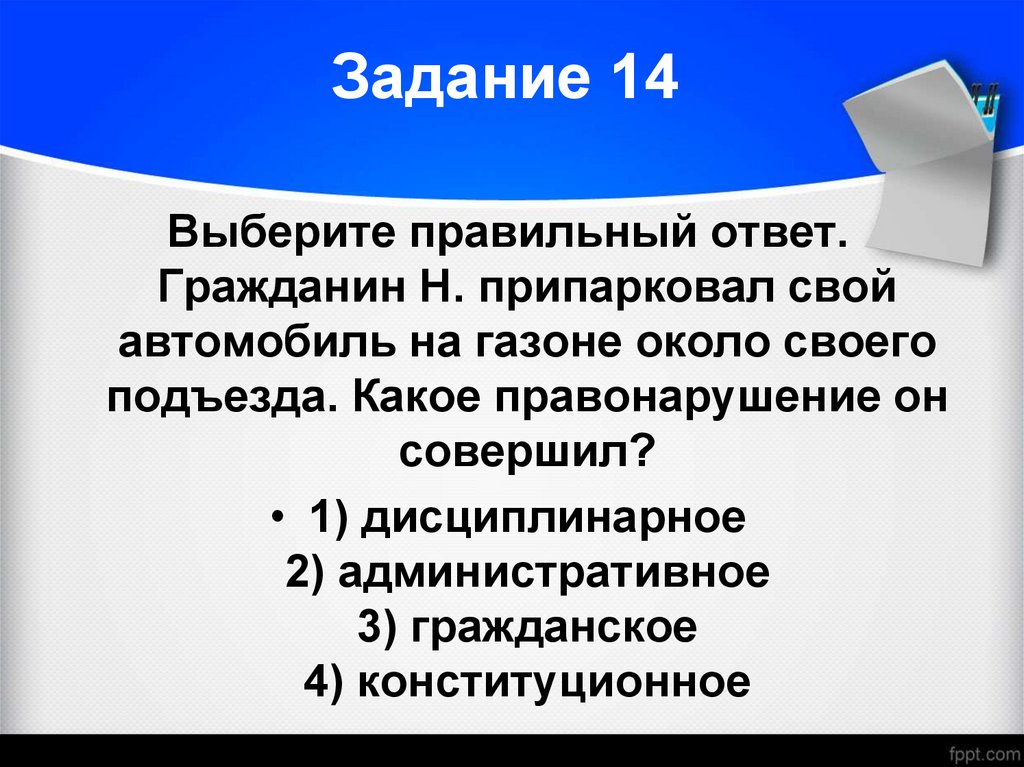 Задание 14

Выберите правильный ответ. Гражданин Н. припарковал свой автомобиль на газоне около своего подъезда. Какое правонарушение он совершил?

• 1) дисциплинарное
2) административное
3) гражданское
4) конституционное

fppt.com